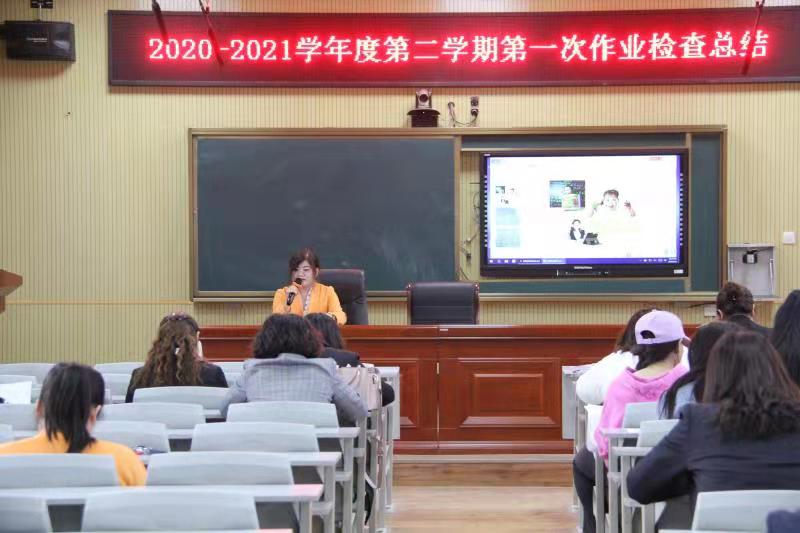 2020-2021学年度第二学期第一次作业检查总结